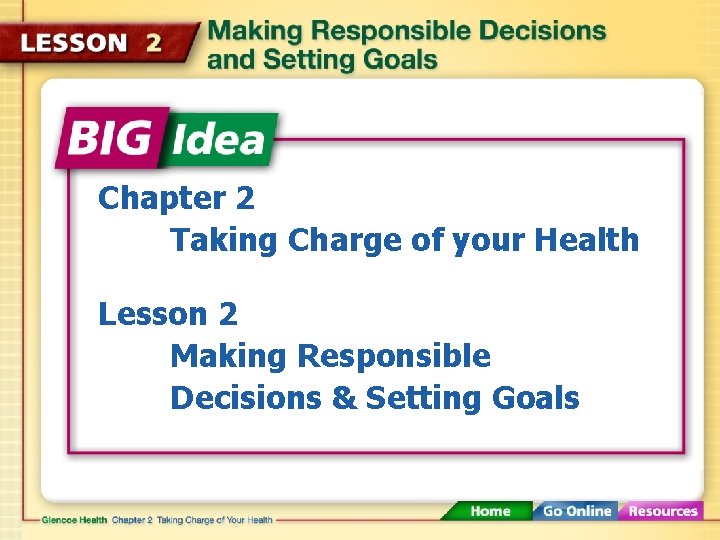 LESSON 2 Making Responsible Decisions and Setting Goals

BIG Idea

Chapter 2
Taking Charge of your Health

Lesson 2
Making Responsible Decisions & Setting Goals

Glencoe Health Chapter 2 Taking Charge of Your Health

Home Go Online Resources